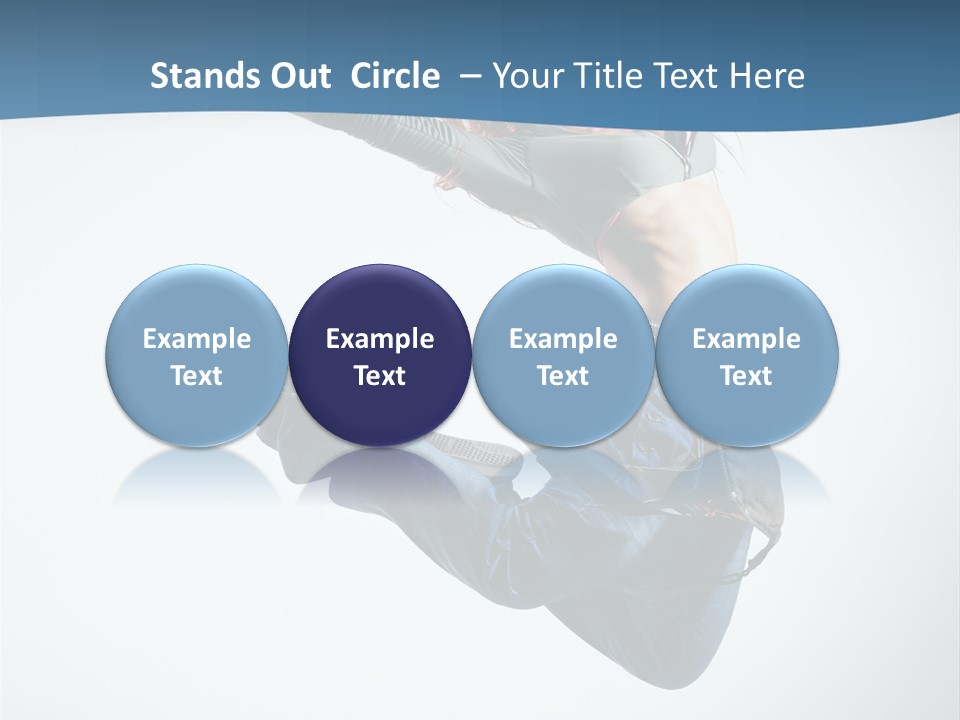 Stands Out Circle – Your Title Text Here

Example Text

Example Text

Example Text

Example Text